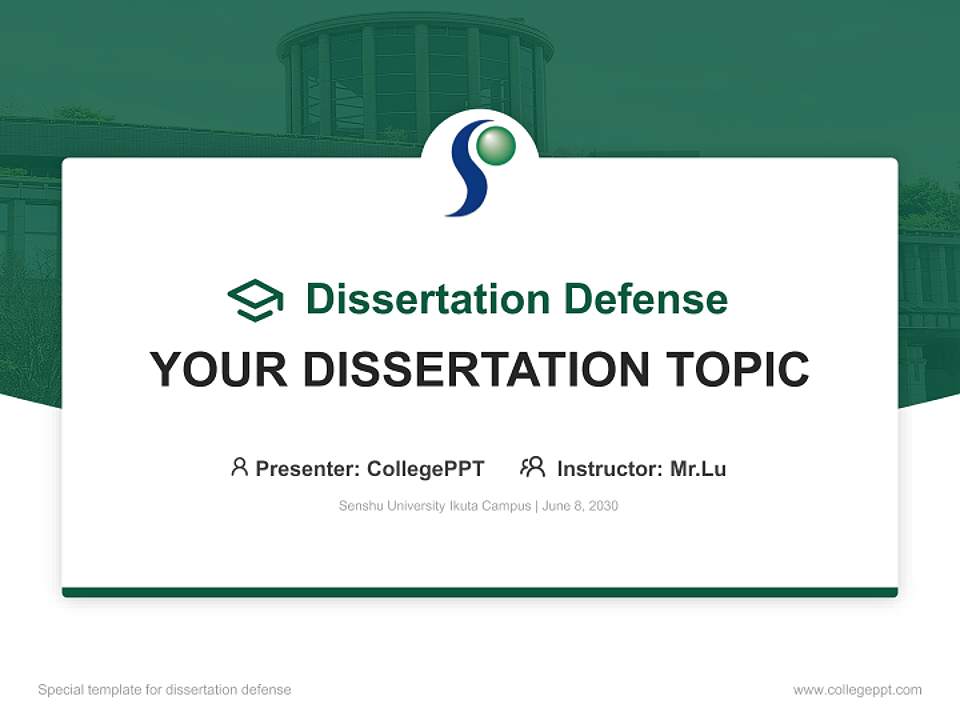 Dissertation Defense

YOUR DISSERTATION TOPIC

Presenter: CollegePPT Instructor: Mr.Lu

Senshu University Ikuta Campus | June 8, 2030

Special template for dissertation defense

www.collegeppt.com